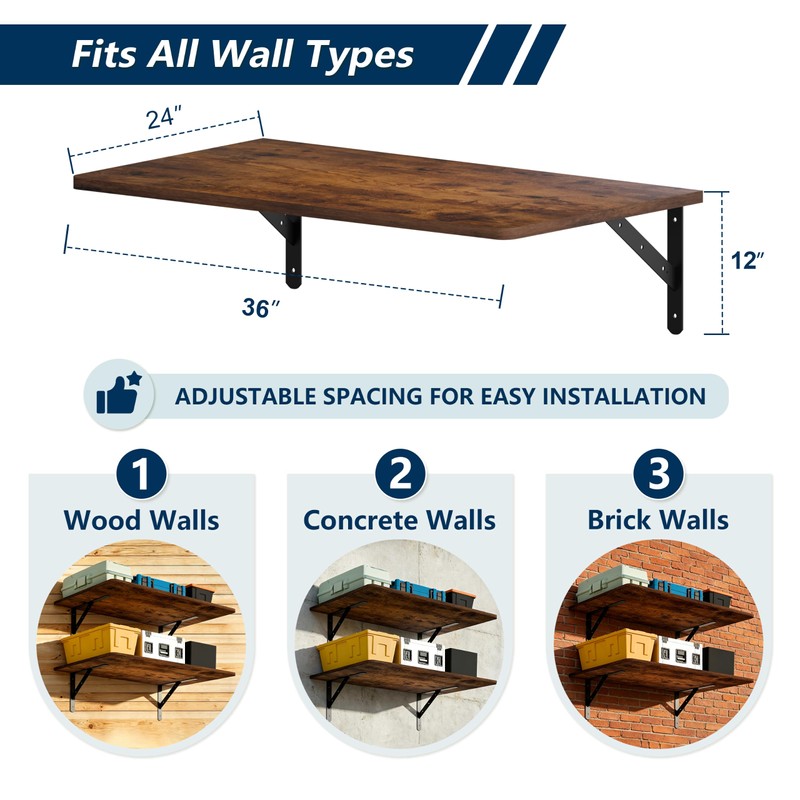 Fits All Wall Types

24"

36"

12"

ADJUSTABLE SPACING FOR EASY INSTALLATION

1
Wood Walls

2
Concrete Walls

3
Brick Walls